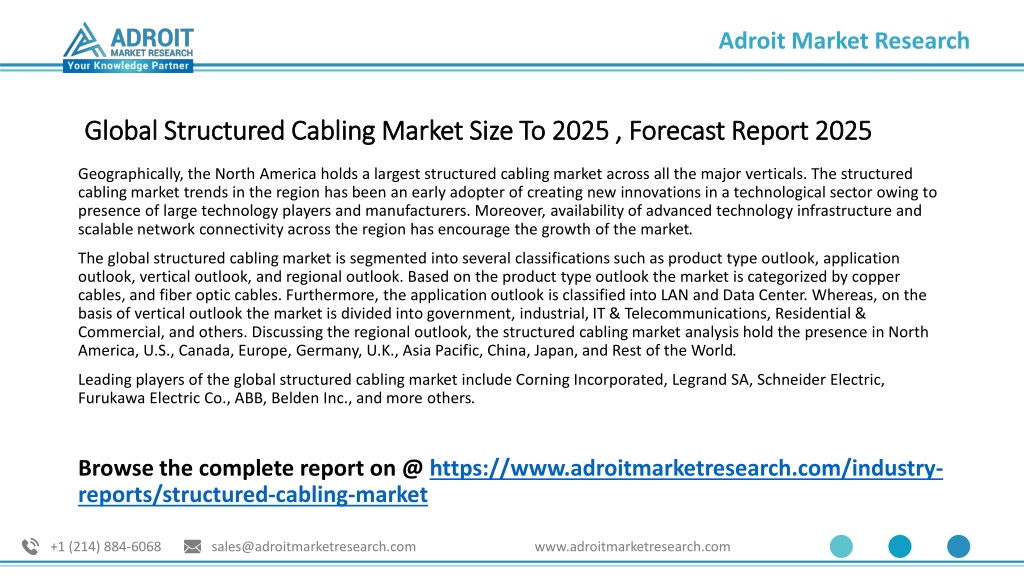 ADROIT
MARKET RESEARCH
Your Knowledge Partner

Adroit Market Research

Global Structured Cabling Market Size To 2025 , Forecast Report 2025

Geographically, the North America holds a largest structured cabling market across all the major verticals. The structured cabling market trends in the region has been an early adopter of creating new innovations in a technological sector owing to presence of large technology players and manufacturers. Moreover, availability of advanced technology infrastructure and scalable network connectivity across the region has encourage the growth of the market.

The global structured cabling market is segmented into several classifications such as product type outlook, application outlook, vertical outlook, and regional outlook. Based on the product type outlook the market is categorized by copper cables, and fiber optic cables. Furthermore, the application outlook is classified into LAN and Data Center. Whereas, on the basis of vertical outlook the market is divided into government, industrial, IT & Telecommunications, Residential & Commercial, and others. Discussing the regional outlook, the structured cabling market analysis hold the presence in North America, U.S., Canada, Europe, Germany, U.K., Asia Pacific, China, Japan, and Rest of the World.

Leading players of the global structured cabling market include Corning Incorporated, Legrand SA, Schneider Electric, Furukawa Electric Co., ABB, Belden Inc., and more others.

Browse the complete report on @ https://www.adroitmarketresearch.com/industry-reports/structured-cabling-market

+1 (214) 884-6068 sales@adroitmarketresearch.com www.adroitmarketresearch.com